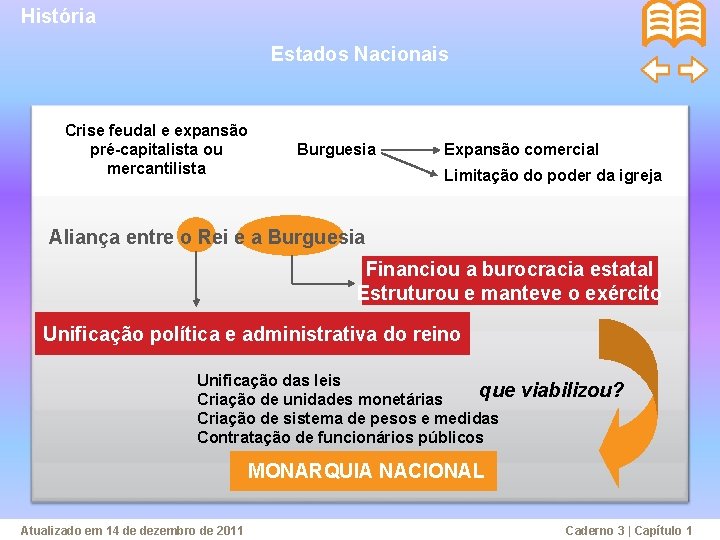 História

Estados Nacionais

Crise feudal e expansão pré-capitalista ou mercantilista

Burguesia

Expansão comercial

Limitação do poder da igreja

Aliança entre o Rei e a Burguesia

Financiou a burocracia estatal
Estruturou e manteve o exército

Unificação política e administrativa do reino

Unificação das leis
Criação de unidades monetárias
Criação de sistema de pesos e medidas
Contratação de funcionários públicos

que viabilizou?

MONARQUIA NACIONAL

Atualizado em 14 de dezembro de 2011

Caderno 3 | Capítulo 1